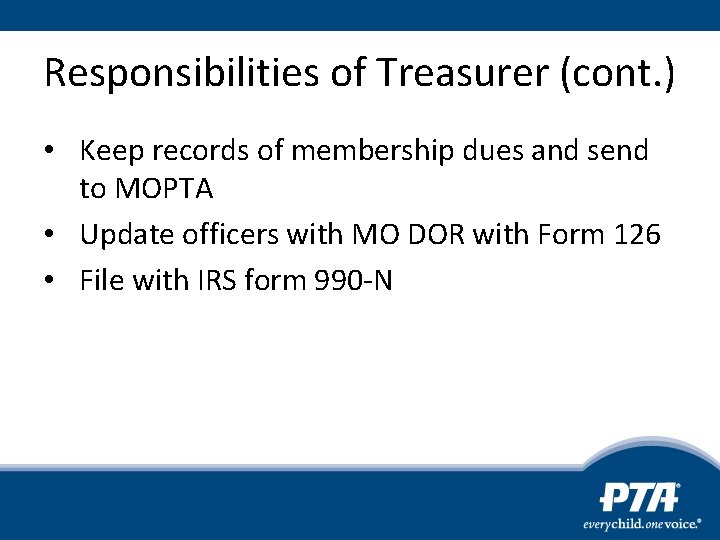 Responsibilities of Treasurer (cont.)

• Keep records of membership dues and send to MOPTA
• Update officers with MO DOR with Form 126
• File with IRS form 990-N

PTA®
everychild.onevoice.®